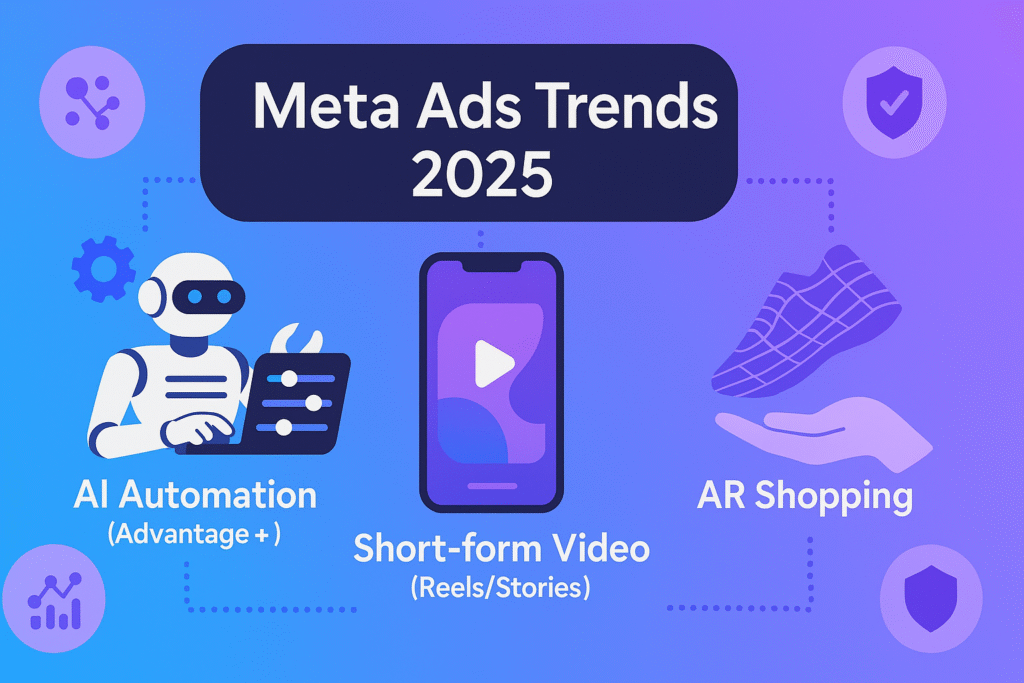 Meta Ads Trends 2025

AI Automation
(Advantage + )

Short-form Video
(Reels/Stories)

AR Shopping